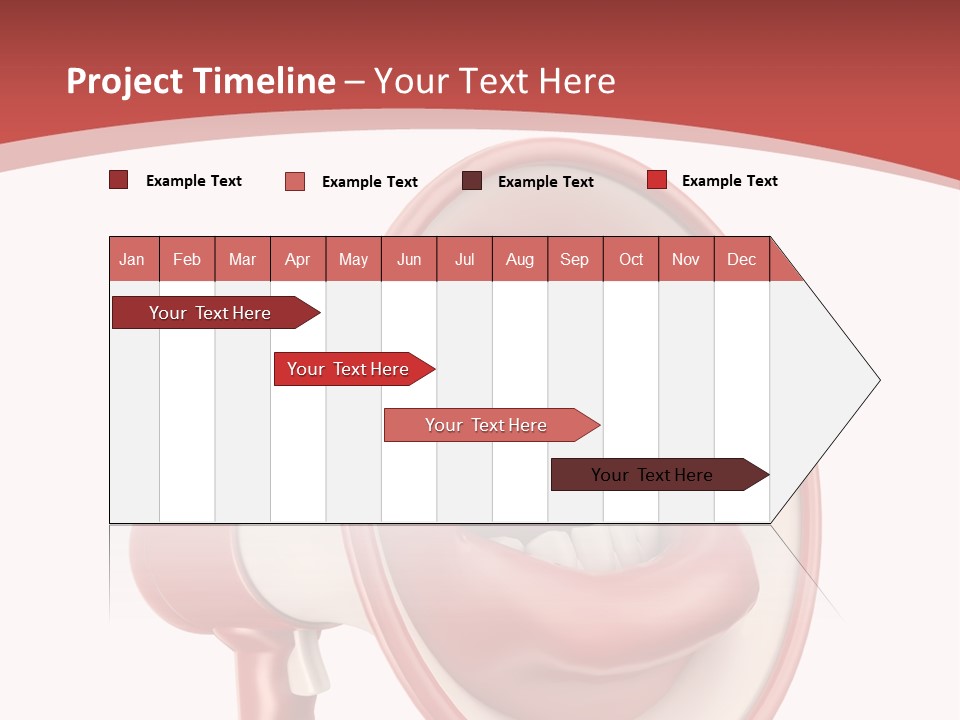 Project Timeline – Your Text Here

Example Text Example Text Example Text Example Text

| Jan | Feb | Mar | Apr | May | Jun | Jul | Aug | Sep | Oct | Nov | Dec |
|---|---|---|---|---|---|---|---|---|---|---|---|

Your Text Here

Your Text Here

Your Text Here

Your Text Here